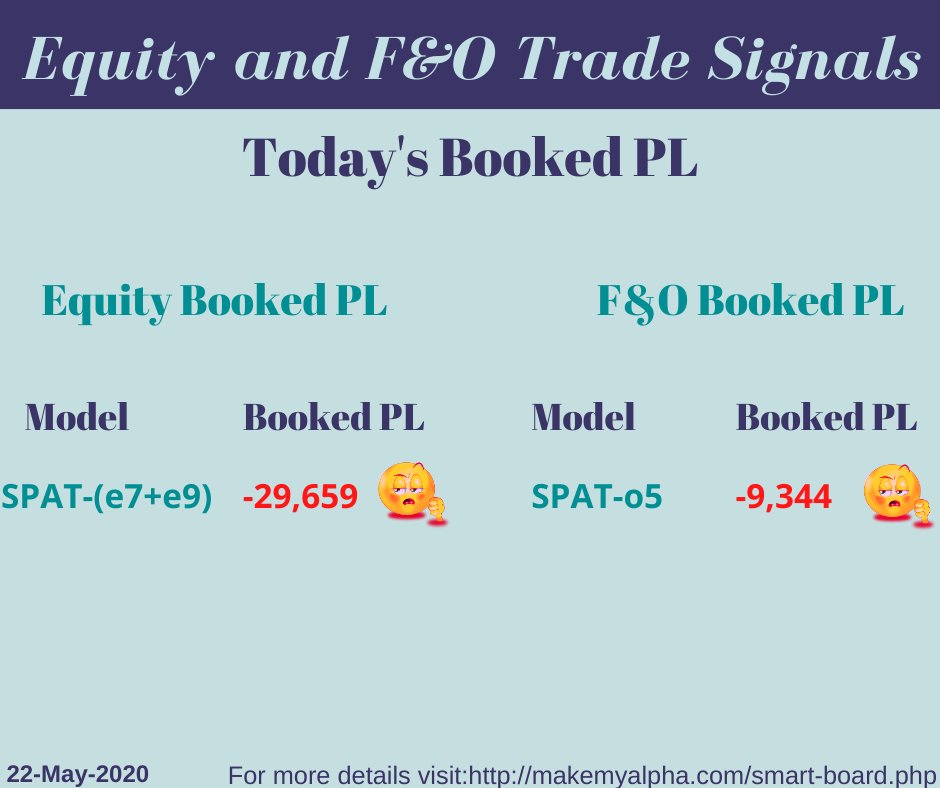 Equity and F&O Trade Signals

Today's Booked PL

Equity Booked PL

| Model | Booked PL |
|---|---|
| SPAT-(e7+e9) | -29,659 |

F&O Booked PL

| Model | Booked PL |
|---|---|
| SPAT-o5 | -9,344 |

22-May-2020

For more details visit:http://makemyalpha.com/smart-board.php